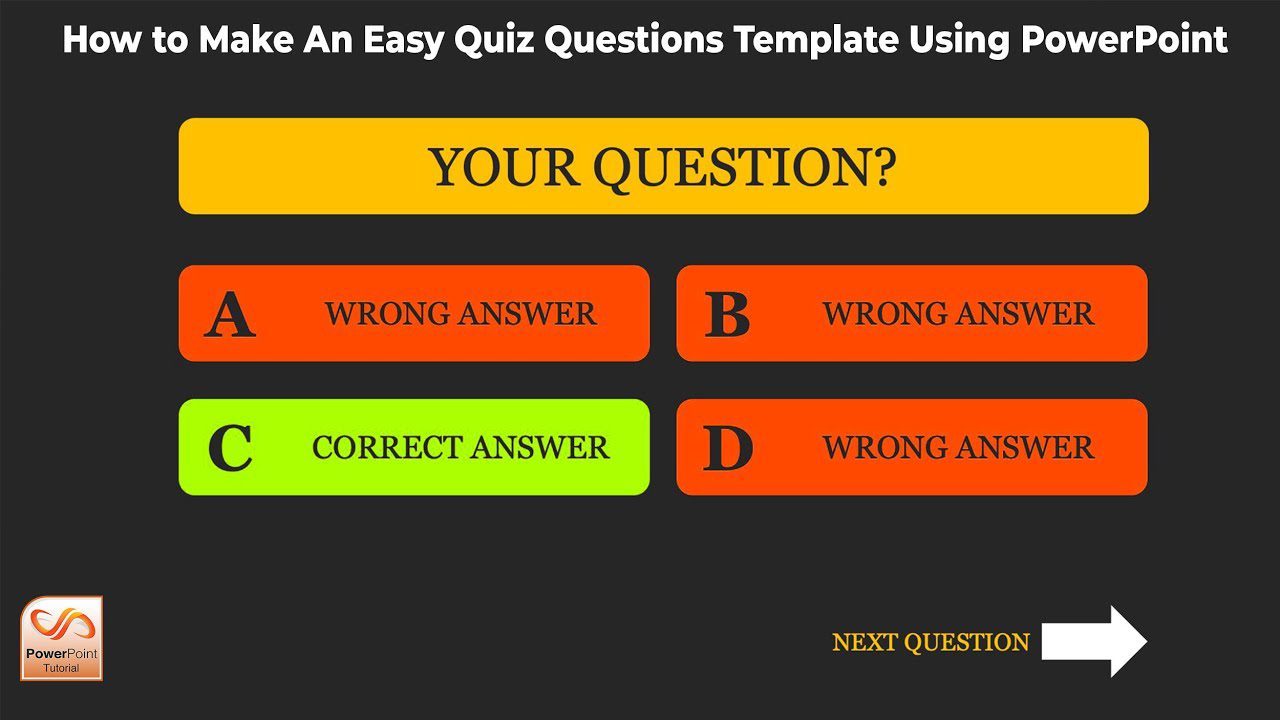 How to Make An Easy Quiz Questions Template Using PowerPoint

YOUR QUESTION?

A WRONG ANSWER

B WRONG ANSWER

C CORRECT ANSWER

D WRONG ANSWER

PowerPoint Tutorial

NEXT QUESTION